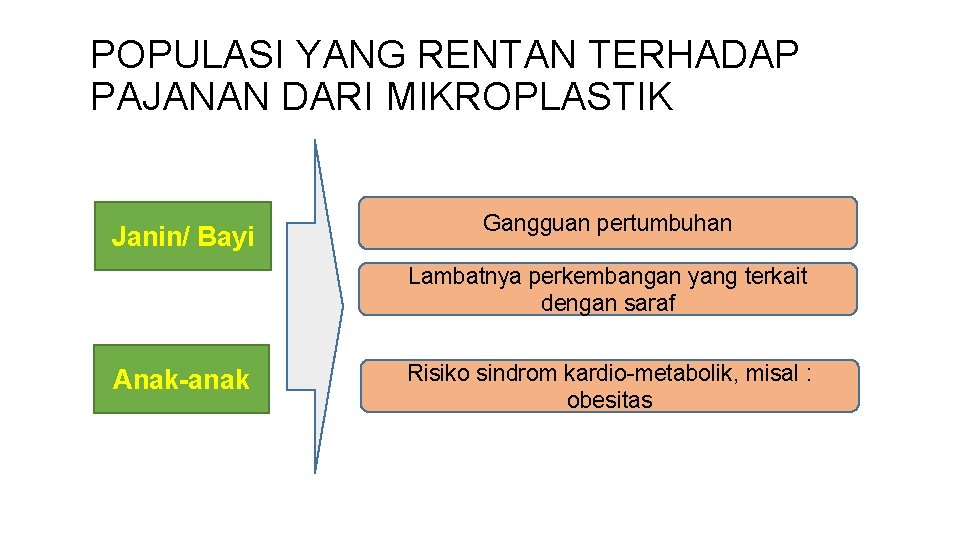 POPULASI YANG RENTAN TERHADAP PAJANAN DARI MIKROPLASTIK

Janin/ Bayi

Anak-anak

Gangguan pertumbuhan

Lambatnya perkembangan yang terkait dengan saraf

Risiko sindrom kardio-metabolik, misal : obesitas